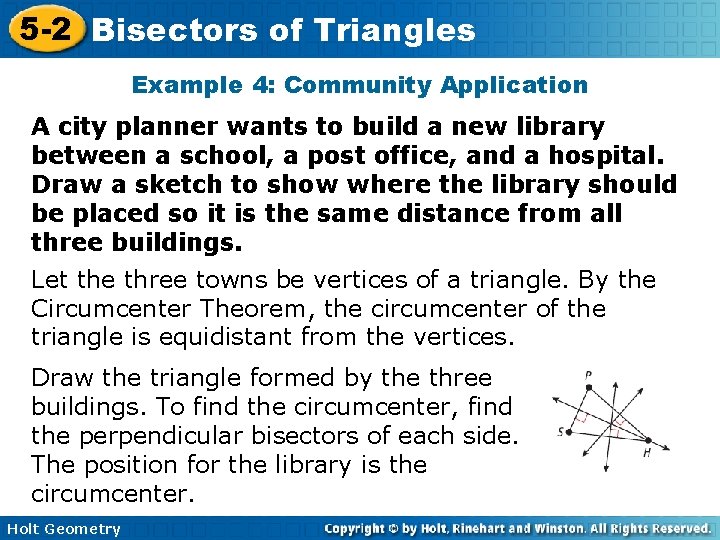 5-2 Bisectors of Triangles

Example 4: Community Application

A city planner wants to build a new library between a school, a post office, and a hospital. Draw a sketch to show where the library should be placed so it is the same distance from all three buildings.

Let the three towns be vertices of a triangle. By the Circumcenter Theorem, the circumcenter of the triangle is equidistant from the vertices.

Draw the triangle formed by the three buildings. To find the circumcenter, find the perpendicular bisectors of each side. The position for the library is the circumcenter.

P
S
H

Holt Geometry

Copyright © by Holt, Rinehart and Winston. All Rights Reserved.